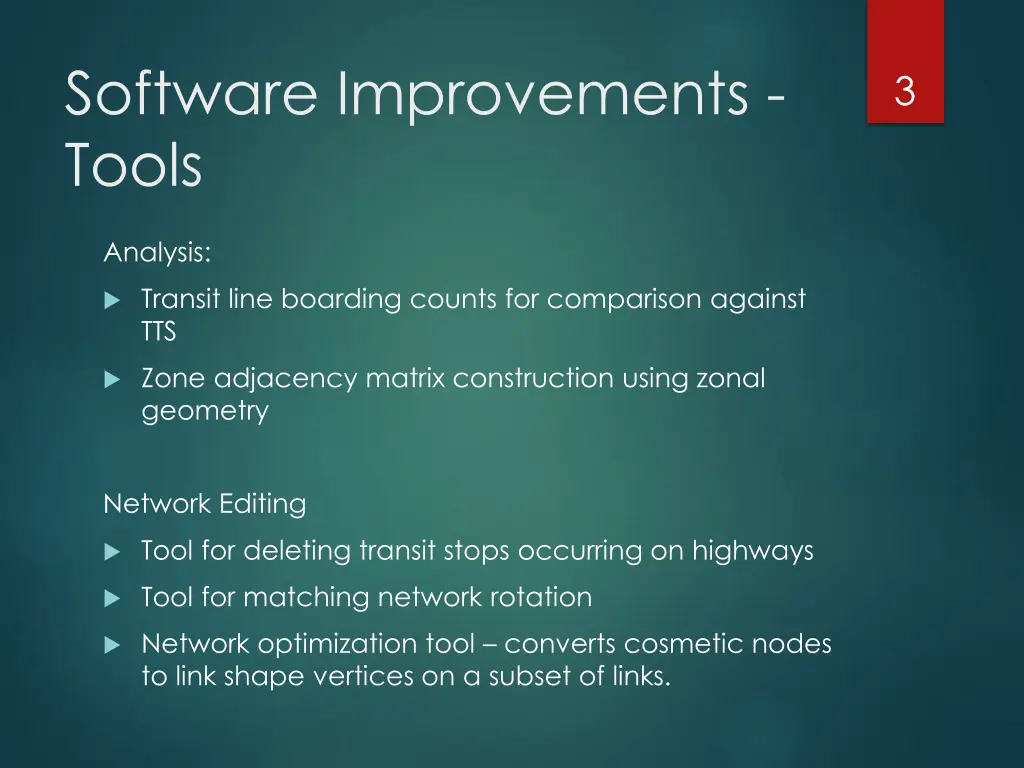 Software Improvements - Tools

3

Analysis:

Transit line boarding counts for comparison against TTS

Zone adjacency matrix construction using zonal geometry

Network Editing

Tool for deleting transit stops occurring on highways

Tool for matching network rotation

Network optimization tool – converts cosmetic nodes to link shape vertices on a subset of links.